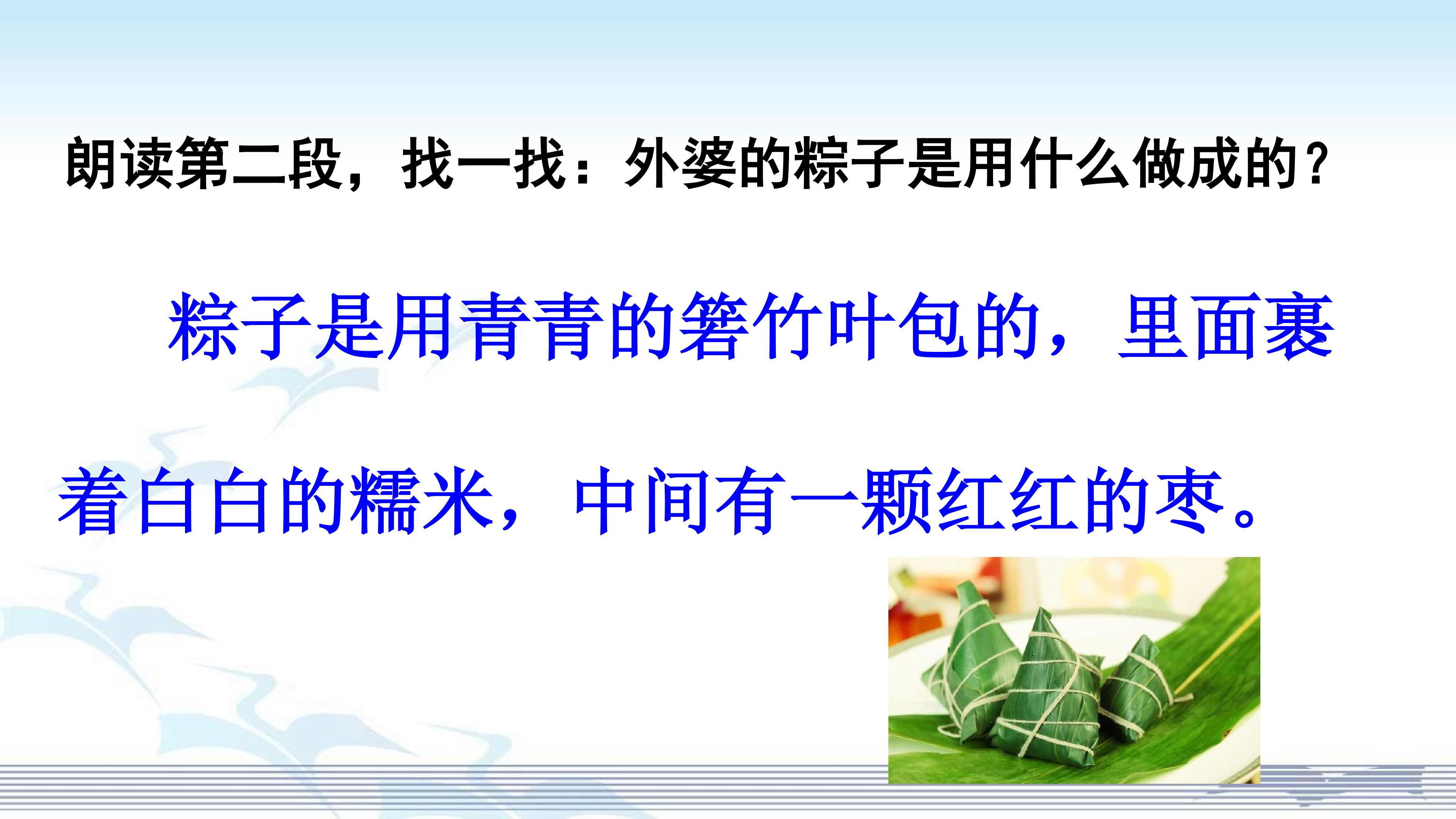 朗读第二段，找一找：外婆的粽子是用什么做成的？

粽子是用青青的箬竹叶包的，里面裹着白白的糯米，中间有一颗红红的枣。